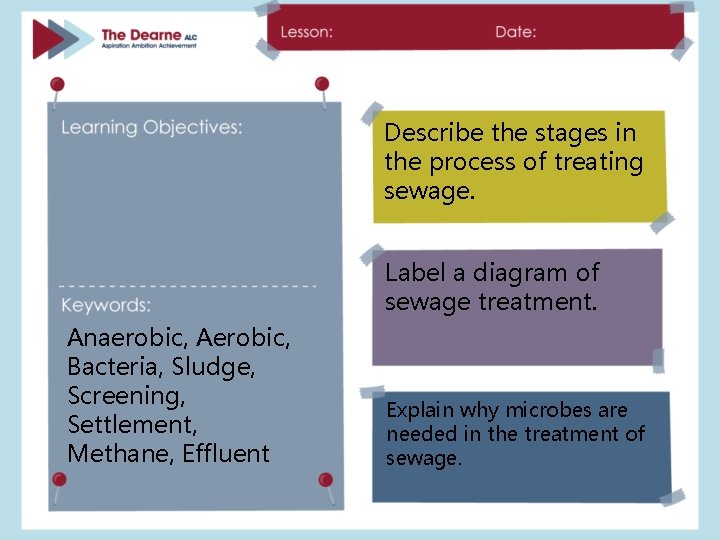 The Dearne ALC
Aspiration Ambition Achievement

Lesson: Date:

Learning Objectives:

Keywords:

Anaerobic, Aerobic, Bacteria, Sludge, Screening, Settlement, Methane, Effluent

Describe the stages in the process of treating sewage.

Label a diagram of sewage treatment.

Explain why microbes are needed in the treatment of sewage.